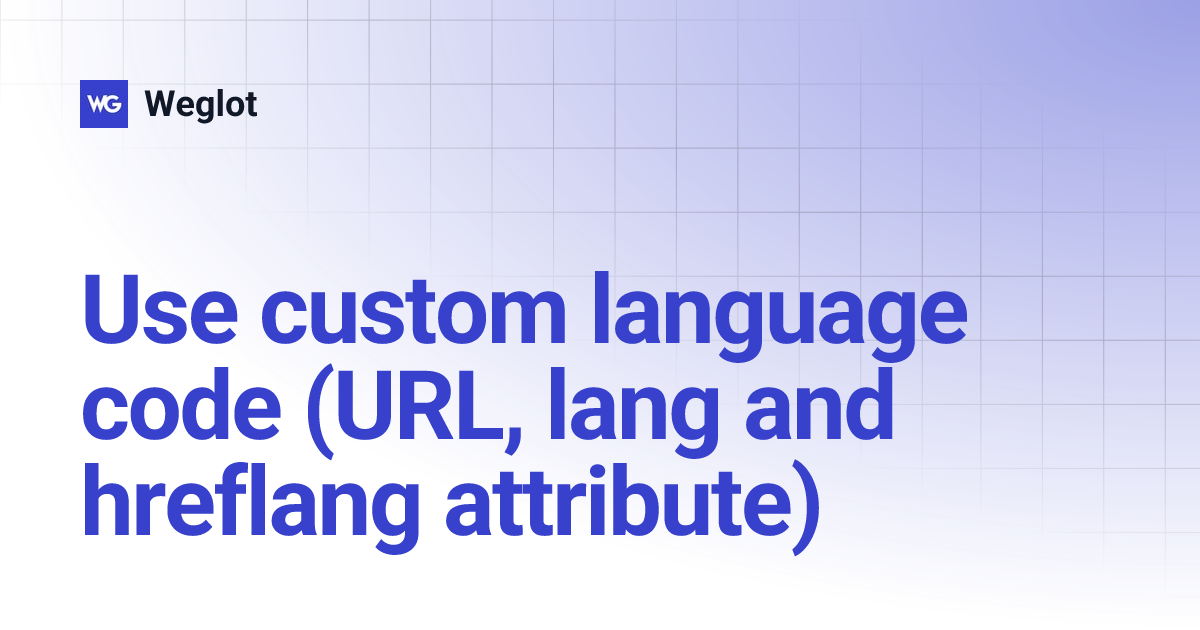 WG Weglot

Use custom language code (URL, lang and hreflang attribute)